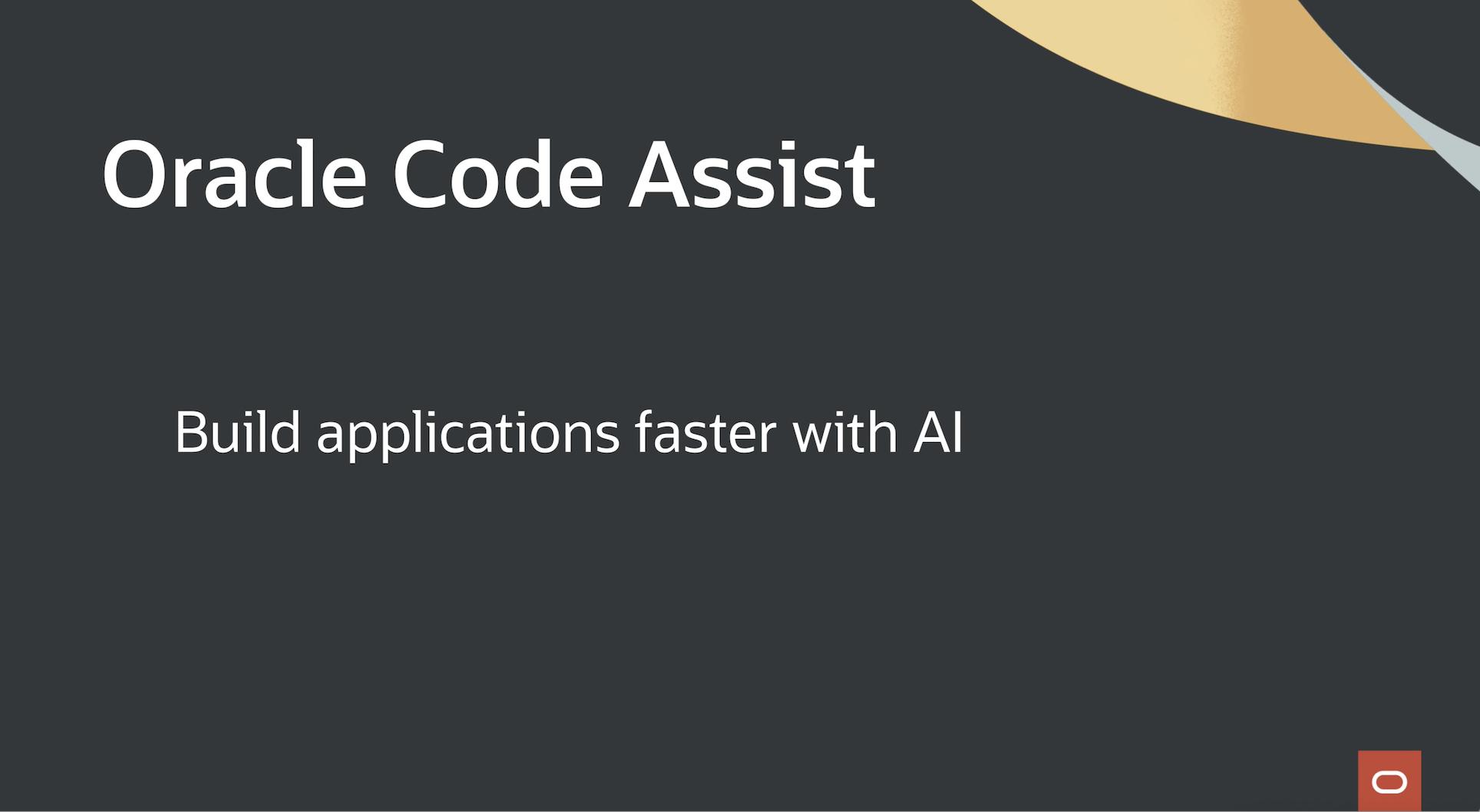 Oracle Code Assist

Build applications faster with AI